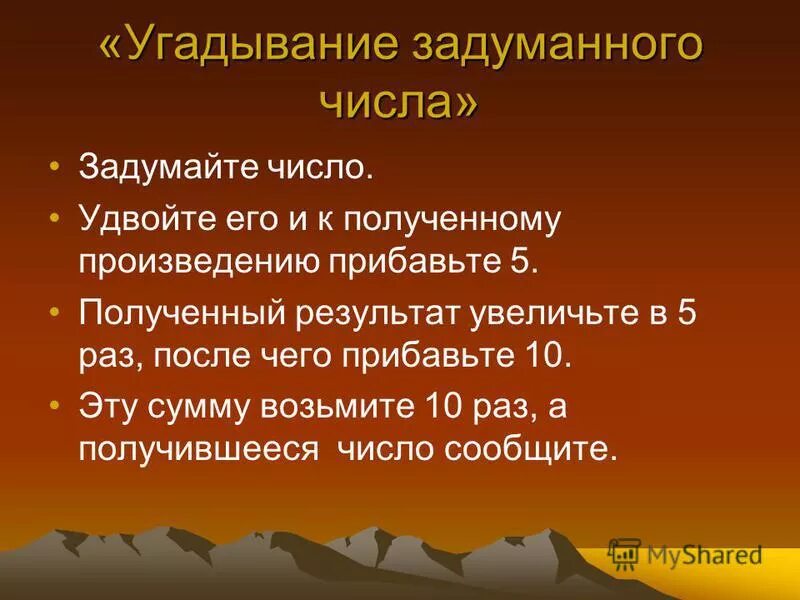 «Угадывание задуманного числа»

• Задумайте число.

• Удвойте его и к полученному произведению прибавьте 5.

• Полученный результат увеличьте в 5 раз, после чего прибавьте 10.

• Эту сумму возьмите 10 раз, а получившееся число сообщите.

MyShared